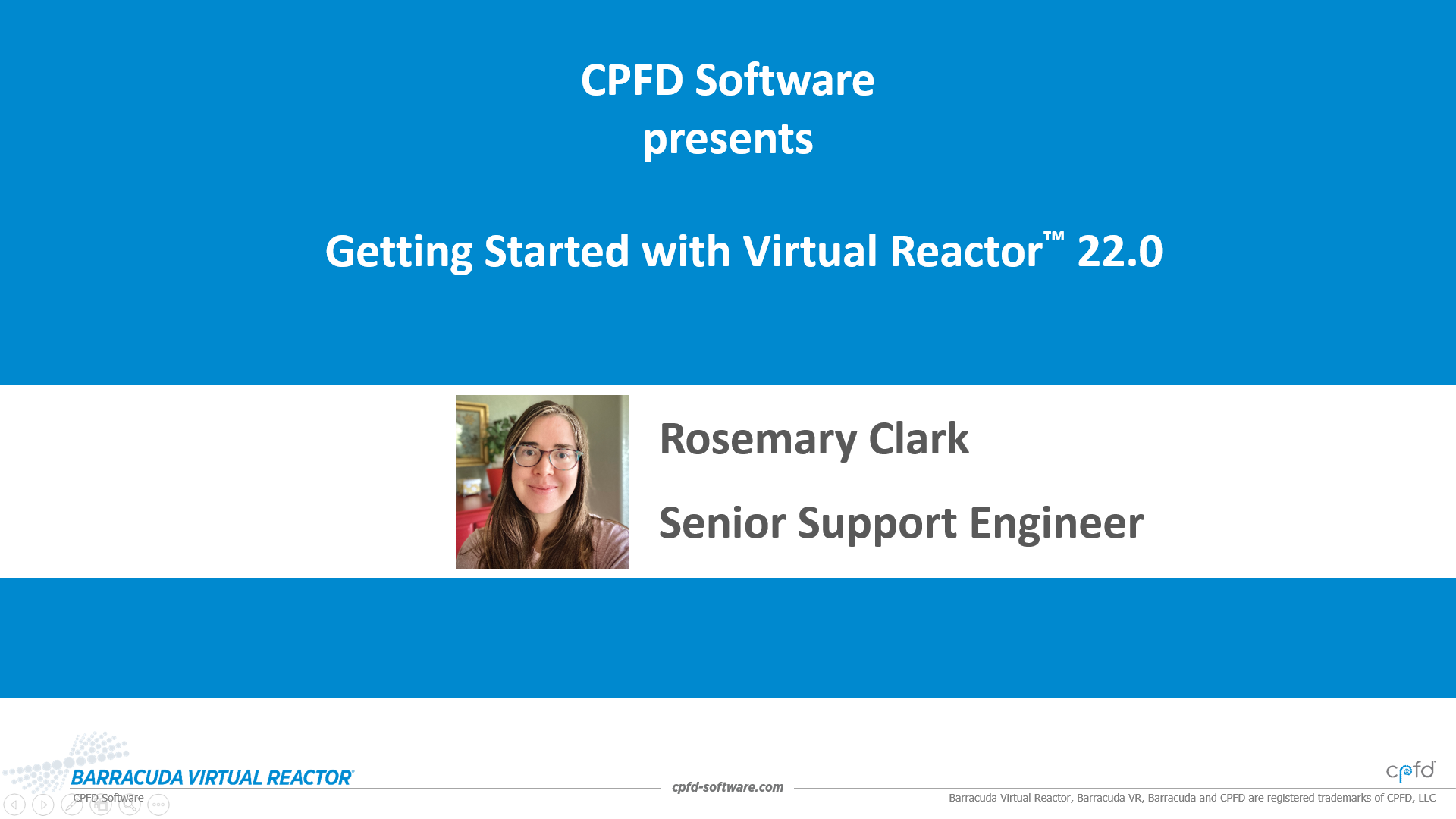 CPFD Software
presents

Getting Started with Virtual Reactor™ 22.0

Rosemary Clark

Senior Support Engineer

BARRACUDA VIRTUAL REACTOR®
CPFD Software

cpfd-software.com

cpfd

Barracuda Virtual Reactor, Barracuda VR, Barracuda and CPFD are registered trademarks of CPFD, LLC